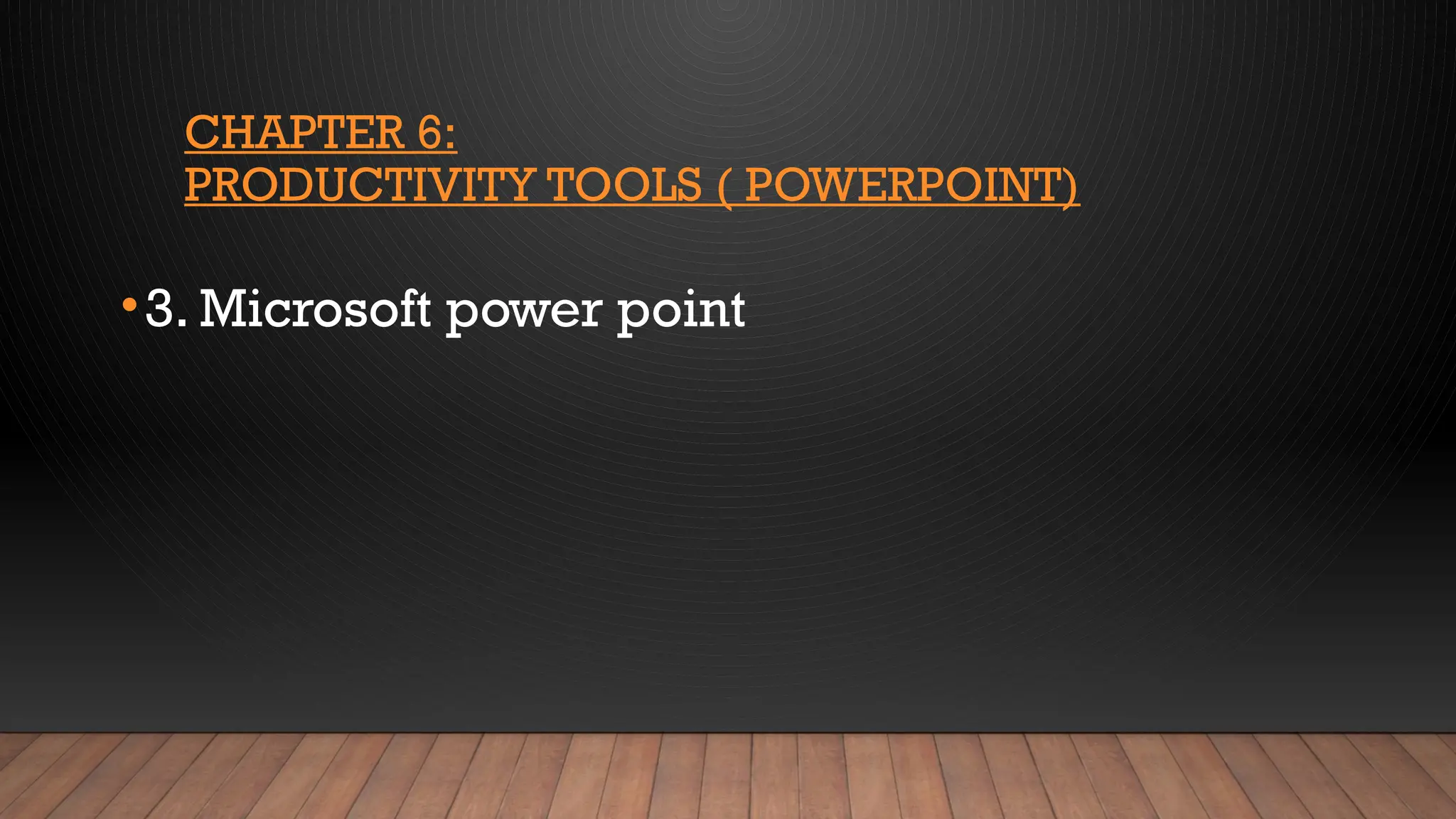 CHAPTER 6:
PRODUCTIVITY TOOLS ( POWERPOINT)

• 3. Microsoft power point